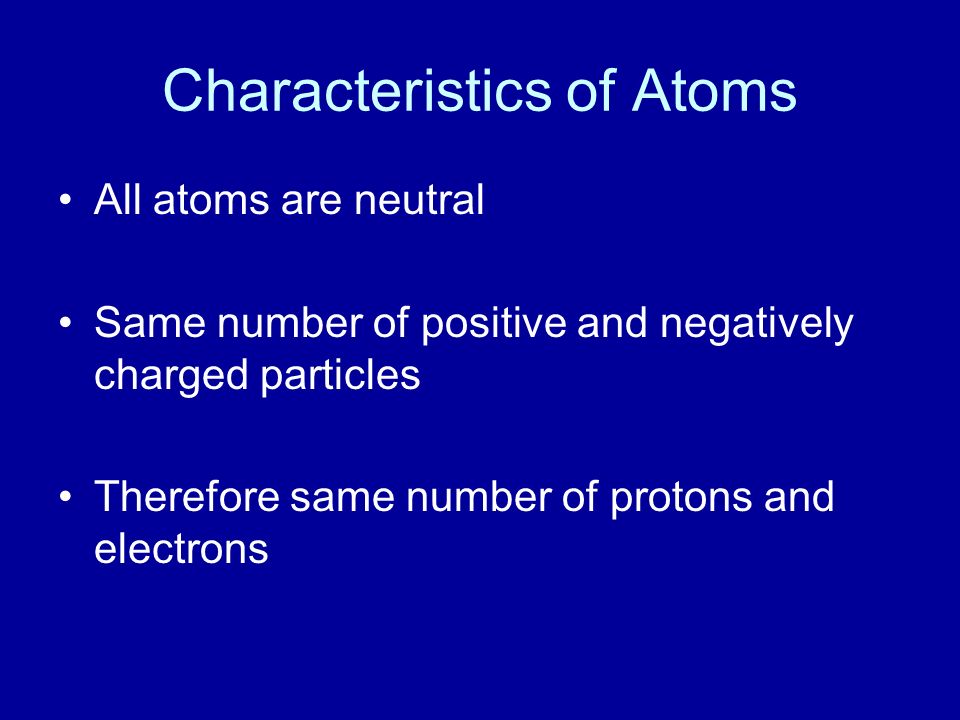 Characteristics of Atoms

• All atoms are neutral

• Same number of positive and negatively charged particles

• Therefore same number of protons and electrons